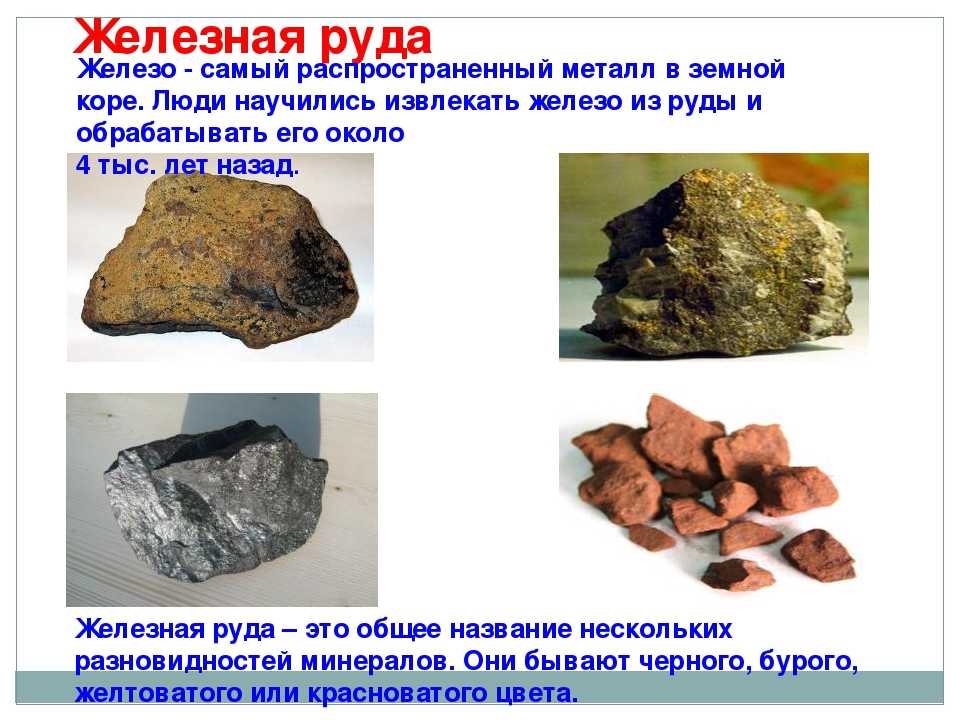 Железная руда

Железо - самый распространенный металл в земной коре. Люди научились извлекать железо из руды и обрабатывать его около
4 тыс. лет назад.

Железная руда – это общее название нескольких разновидностей минералов. Они бывают черного, бурого, желтоватого или красноватого цвета.